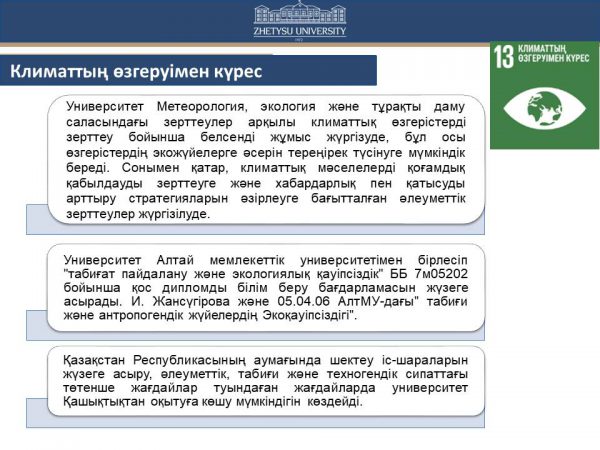 ZHETYSU UNIVERSITY

Климаттың өзгеруімен күрес

13 КЛИМАТТЫҢ ӨЗГЕРУІМЕН КҮРЕС

Университет Метеорология, экология және тұрақты даму саласындағы зерттеулер арқылы климаттық өзгерістерді зерттеу бойынша белсенді жұмыс жүргізуде, бұл осы өзгерістердің экожүйелерге әсерін тереңірек түсінуге мүмкіндік береді. Сонымен қатар, климаттық мәселелерді қоғамдық қабылдауды зерттеуге және хабардарлық пен қатысуды арттыру стратегияларын әзірлеуге бағытталған әлеуметтік зерттеулер жүргізілуде.

Университет Алтай мемлекеттік университетімен бірлесіп "табиғат пайдалану және экологиялық қауіпсіздік" ББ 7м05202 бойынша қос дипломды білім беру бағдарламасын жүзеге асырады. И. Жансүгірова және 05.04.06 АлтМУ-дағы" табиғи және антропогендік жүйелердің Экоқауіпсіздігі".

Қазақстан Республикасының аумағында шектеу іс-шараларын жүзеге асыру, әлеуметтік, табиғи және техногендік сипаттағы төтенше жағдайлар туындаған жағдайларда университет Қашықтықтан оқытуға көшу мүмкіндігін көздейді.